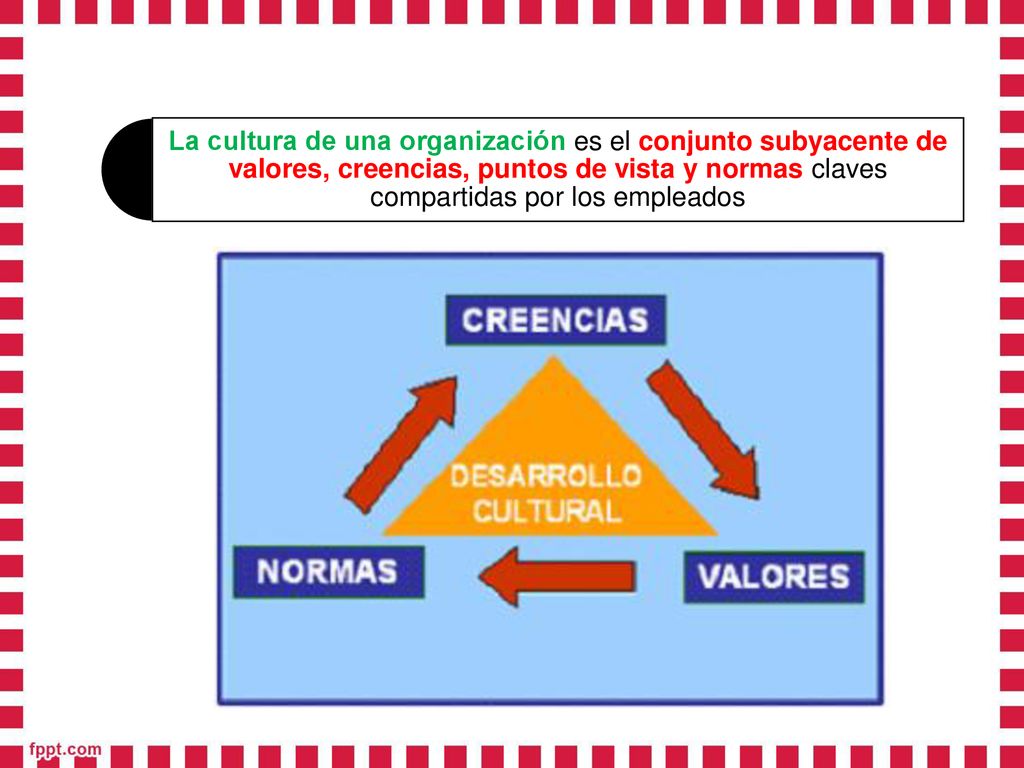 La cultura de una organización es el conjunto subyacente de valores, creencias, puntos de vista y normas claves compartidas por los empleados

CREENCIAS

DESARROLLO CULTURAL

NORMAS

VALORES

fppt.com